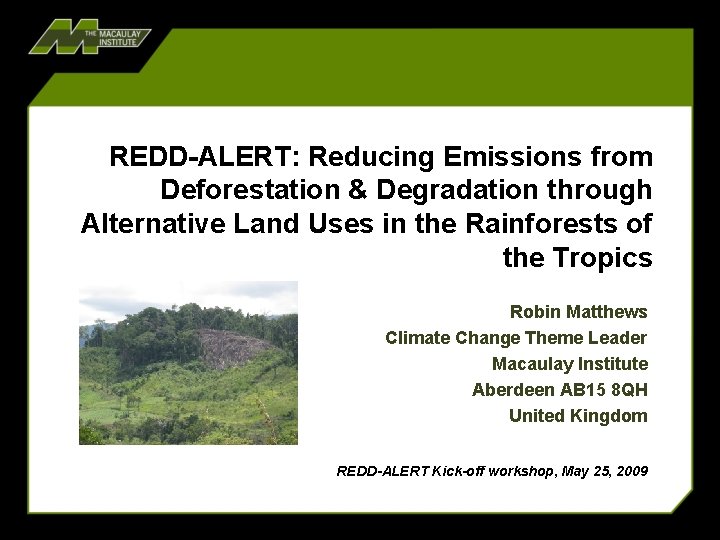 THE MACAULAY INSTITUTE

REDD-ALERT: Reducing Emissions from Deforestation & Degradation through Alternative Land Uses in the Rainforests of the Tropics

Robin Matthews
Climate Change Theme Leader
Macaulay Institute
Aberdeen AB15 8QH
United Kingdom

REDD-ALERT Kick-off workshop, May 25, 2009